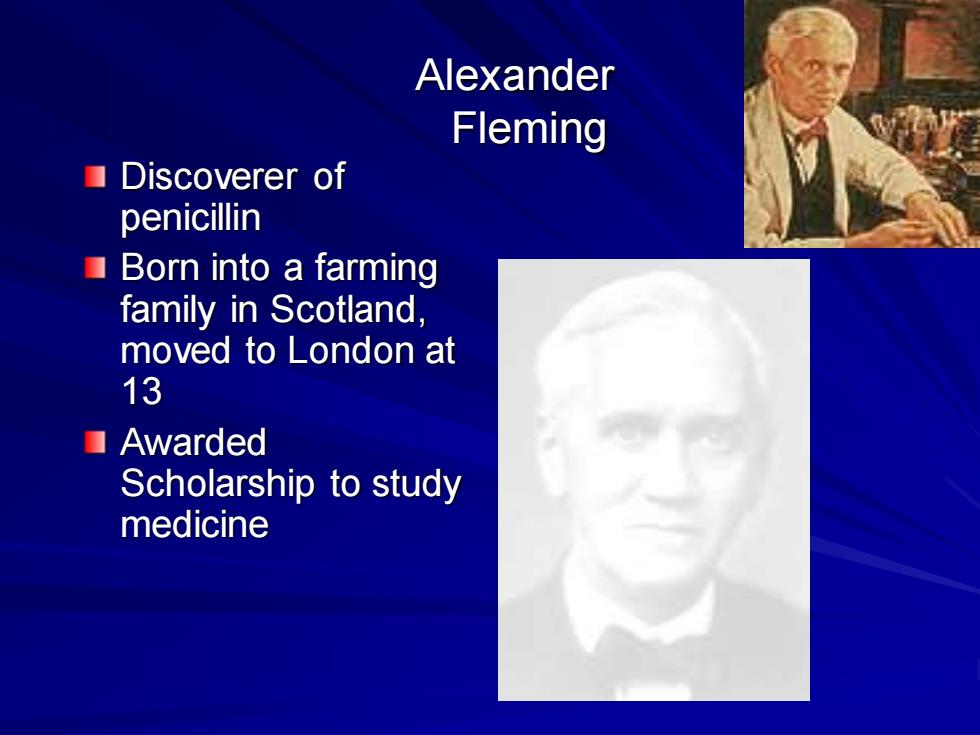 Alexander Fleming

- Discoverer of penicillin
- Born into a farming family in Scotland, moved to London at 13
- Awarded Scholarship to study medicine